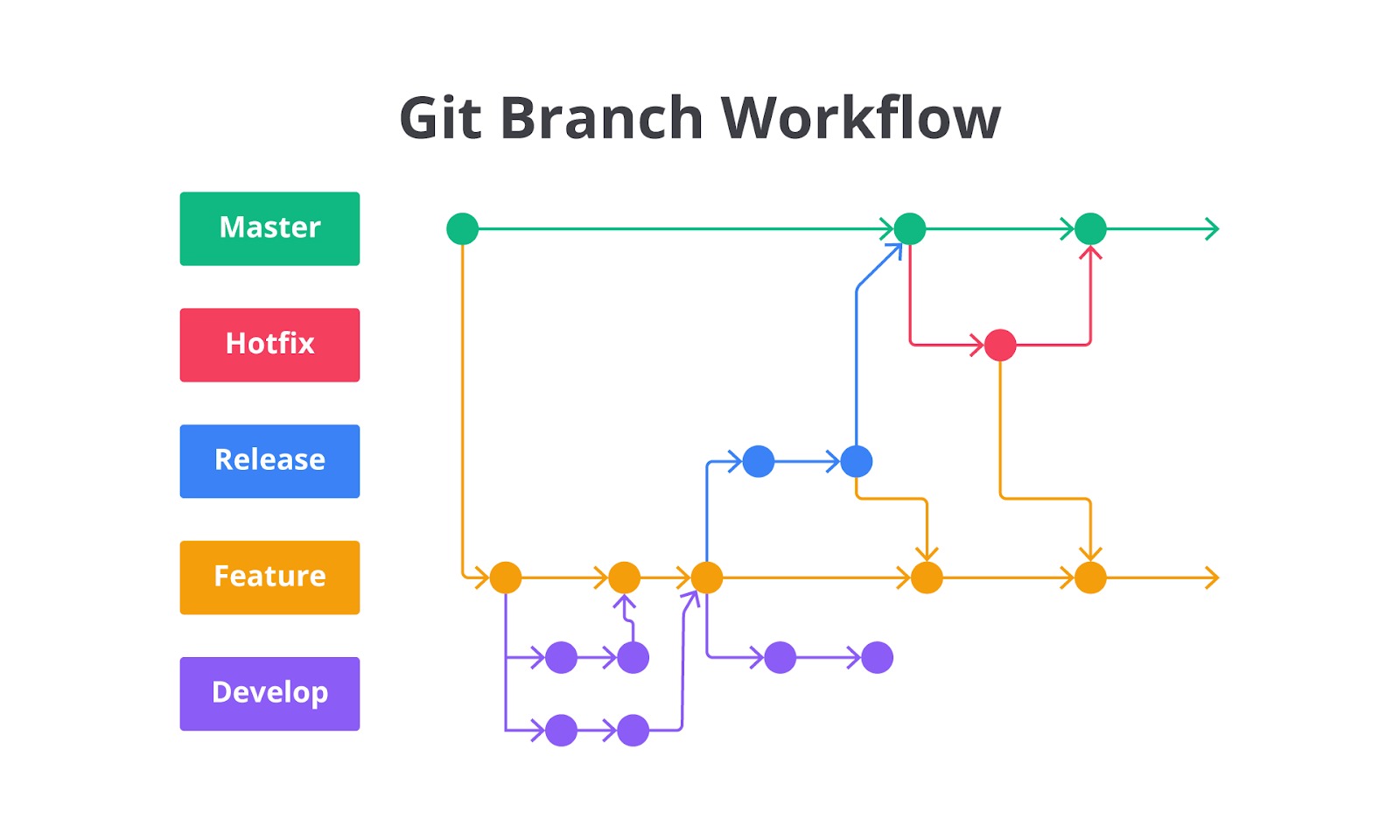 Git Branch Workflow

Master

Hotfix

Release

Feature

Develop